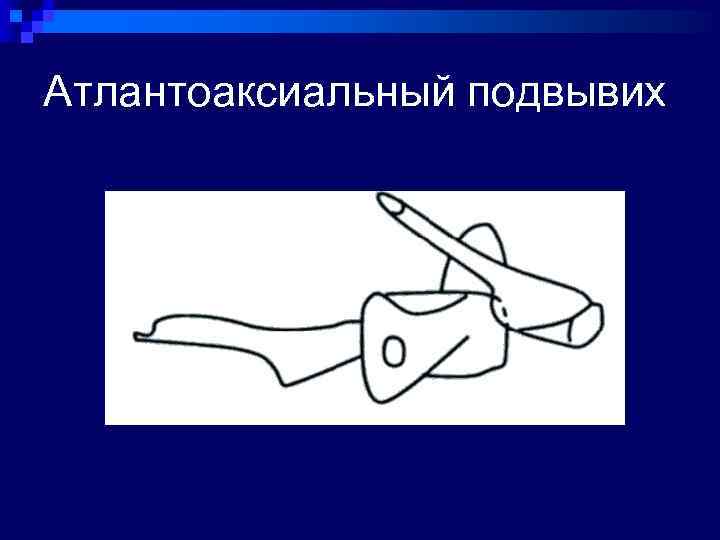 Атлантоаксиальный подвывих